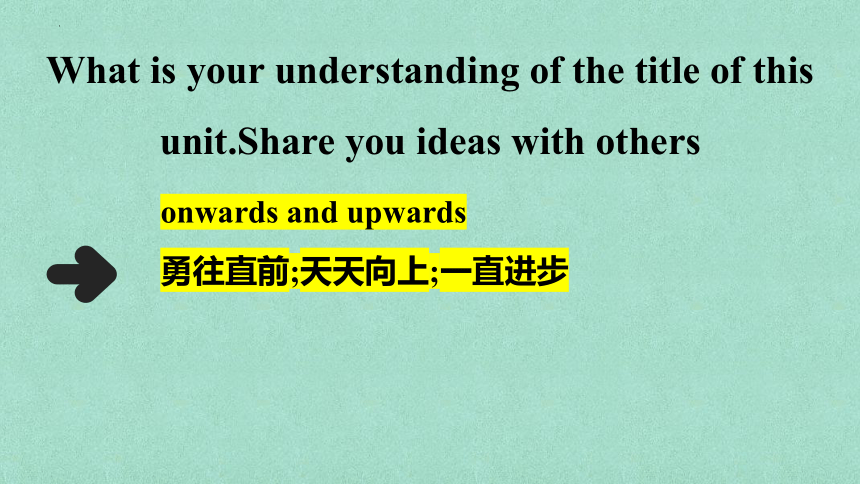 What is your understanding of the title of this unit.Share you ideas with others

onwards and upwards

勇往直前;天天向上;一直进步